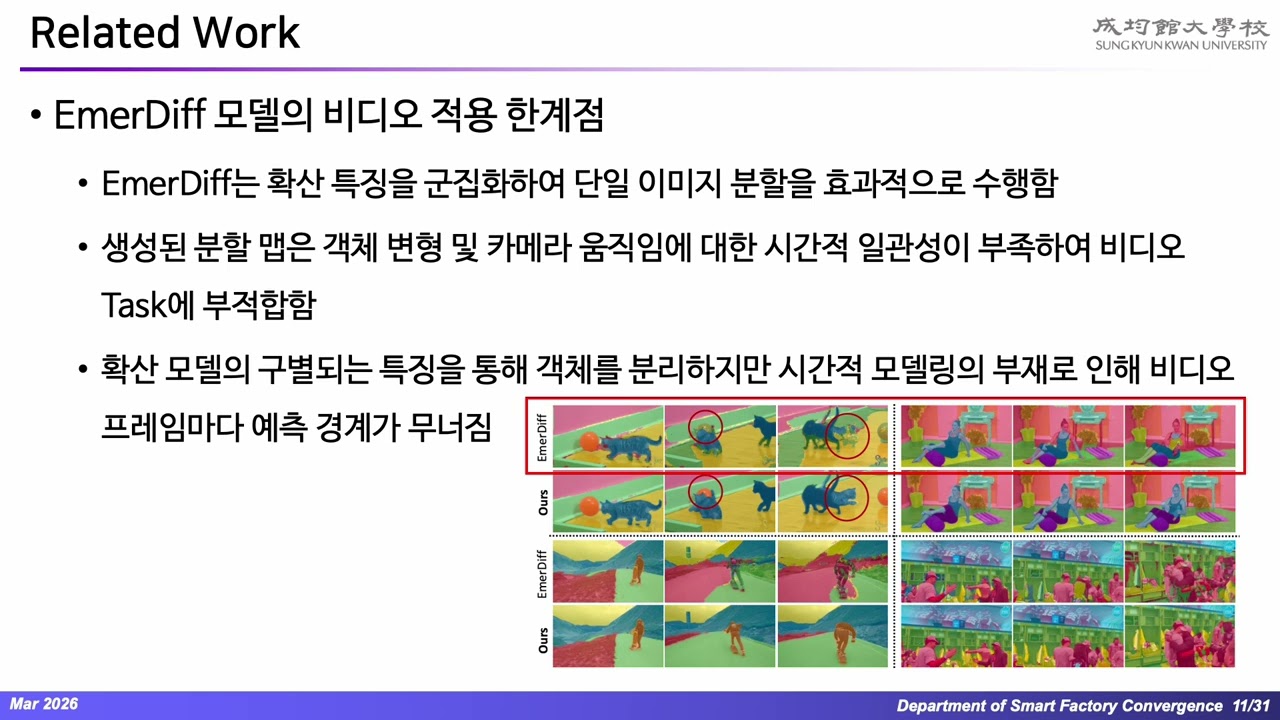 Related Work

成均館大學校
SUNGKYUNKWAN UNIVERSITY

• EmerDiff 모델의 비디오 적용 한계점

• EmerDiff는 확산 특징을 군집화하여 단일 이미지 분할을 효과적으로 수행함

• 생성된 분할 맵은 객체 변형 및 카메라 움직임에 대한 시간적 일관성이 부족하여 비디오 Task에 부적합함

• 확산 모델의 구별되는 특징을 통해 객체를 분리하지만 시간적 모델링의 부재로 인해 비디오 프레임마다 예측 경계가 무너짐

EmerDiff
Ours
EmerDiff
Ours

Mar 2026
Department of Smart Factory Convergence 11/31